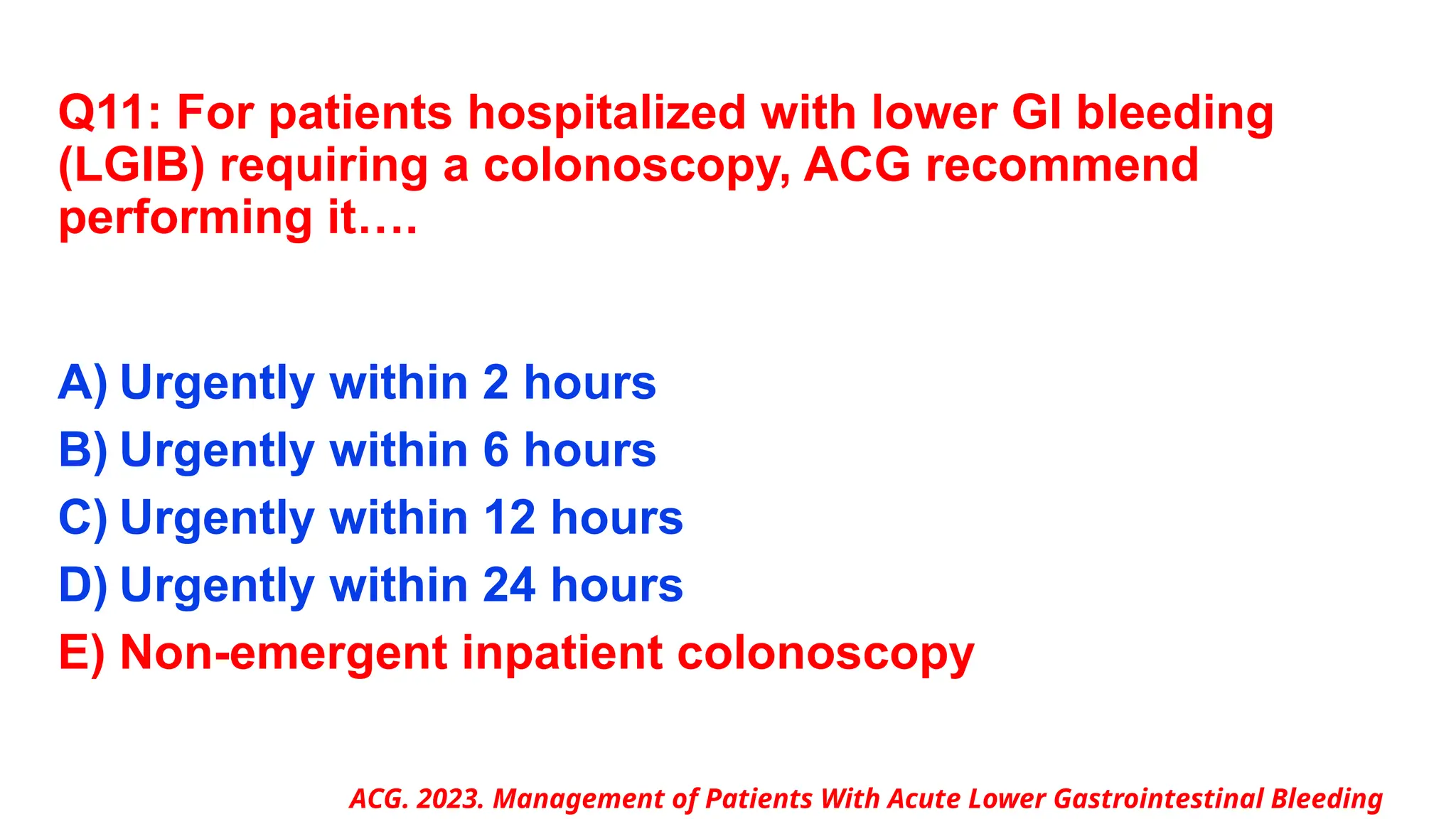 Q11: For patients hospitalized with lower GI bleeding (LGIB) requiring a colonoscopy, ACG recommend performing it….

A) Urgently within 2 hours
B) Urgently within 6 hours
C) Urgently within 12 hours
D) Urgently within 24 hours
E) Non-emergent inpatient colonoscopy

ACG. 2023. Management of Patients With Acute Lower Gastrointestinal Bleeding